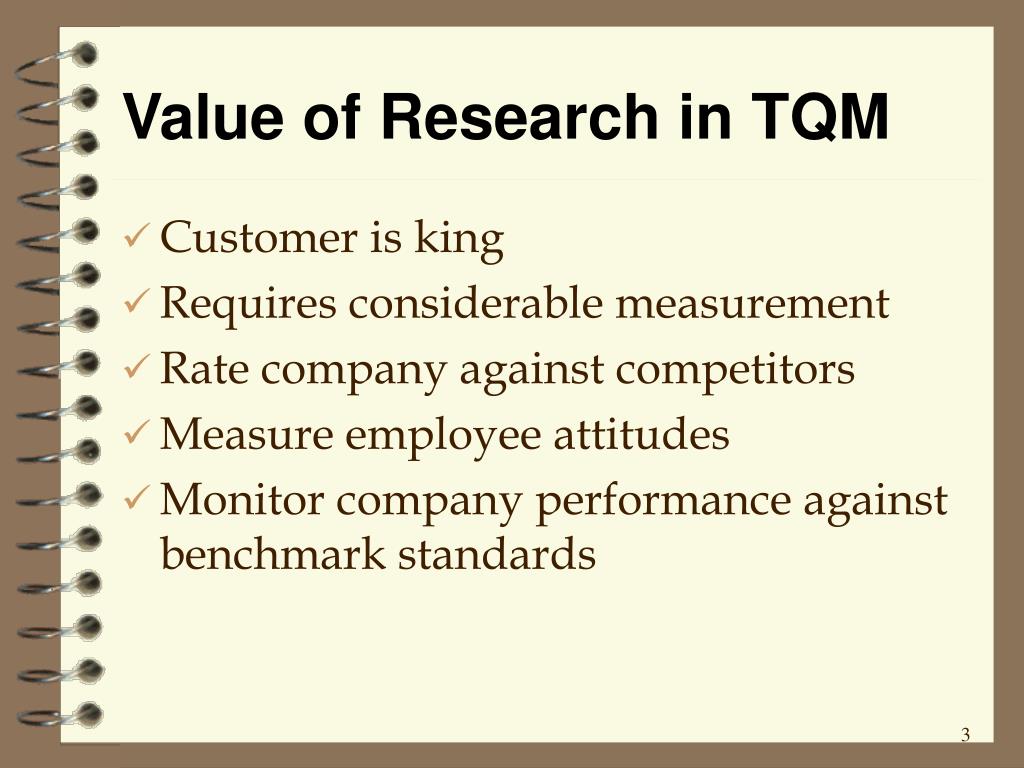 Value of Research in TQM

✓ Customer is king
✓ Requires considerable measurement
✓ Rate company against competitors
✓ Measure employee attitudes
✓ Monitor company performance against benchmark standards

3